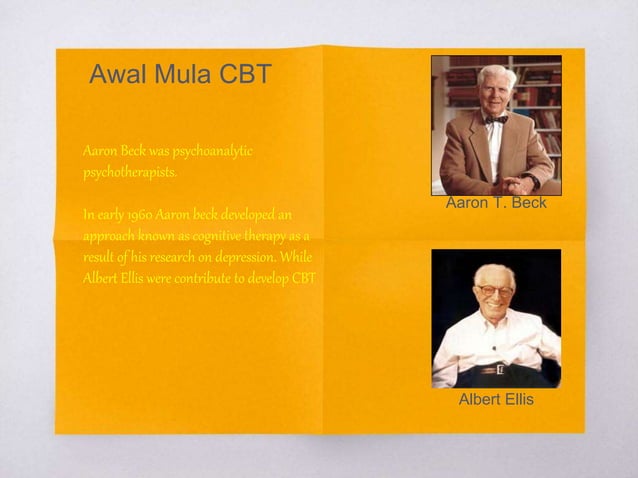 Awal Mula CBT

Aaron Beck was psychoanalytic psychotherapists.

In early 1960 Aaron beck developed an approach known as cognitive therapy as a result of his research on depression. While Albert Ellis were contribute to develop CBT

Aaron T. Beck

Albert Ellis